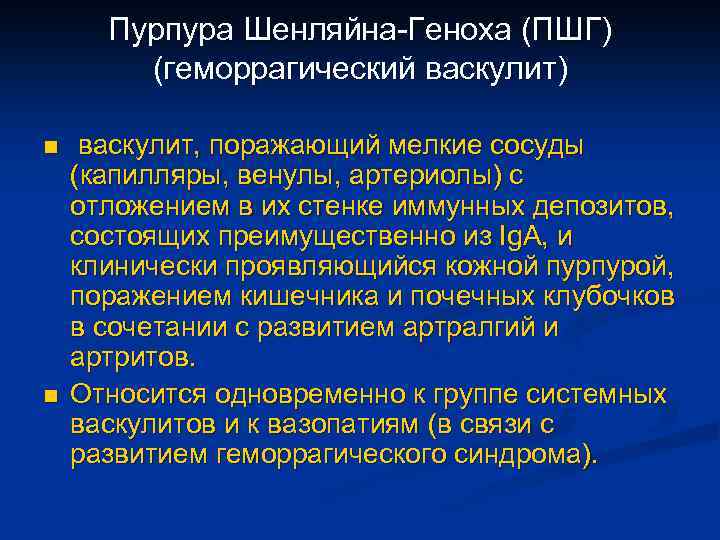 Пурпура Шенляйна-Геноха (ПШГ) (геморрагический васкулит)

■ васкулит, поражающий мелкие сосуды (капилляры, венулы, артериолы) с отложением в их стенке иммунных депозитов, состоящих преимущественно из IgA, и клинически проявляющийся кожной пурпурой, поражением кишечника и почечных клубочков в сочетании с развитием артралгий и артритов.

■ Относится одновременно к группе системных васкулитов и к вазопатиям (в связи с развитием геморрагического синдрома).